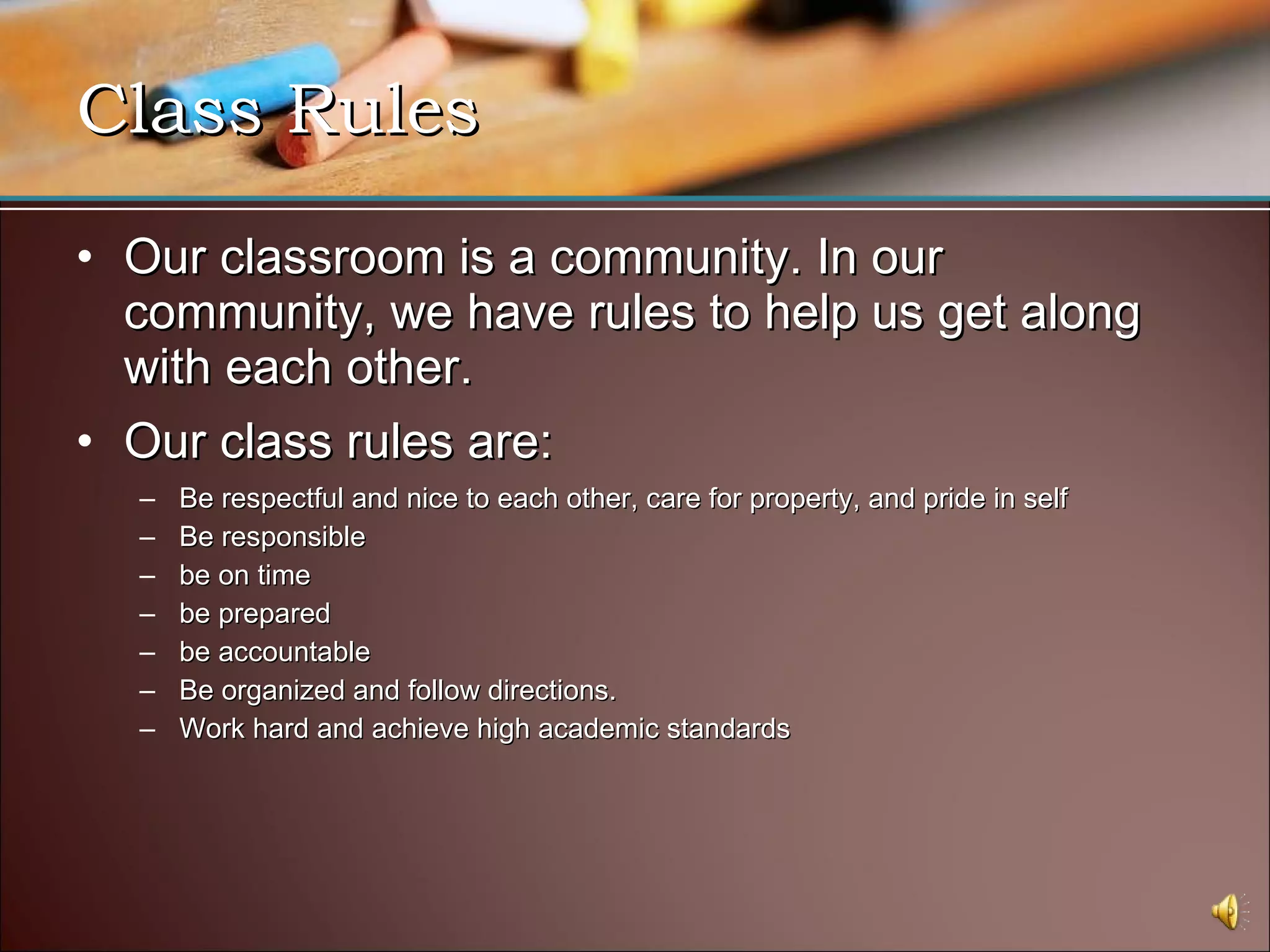 Class Rules

• Our classroom is a community. In our community, we have rules to help us get along with each other.

• Our class rules are:

– Be respectful and nice to each other, care for property, and pride in self
– Be responsible
– be on time
– be prepared
– be accountable
– Be organized and follow directions.
– Work hard and achieve high academic standards